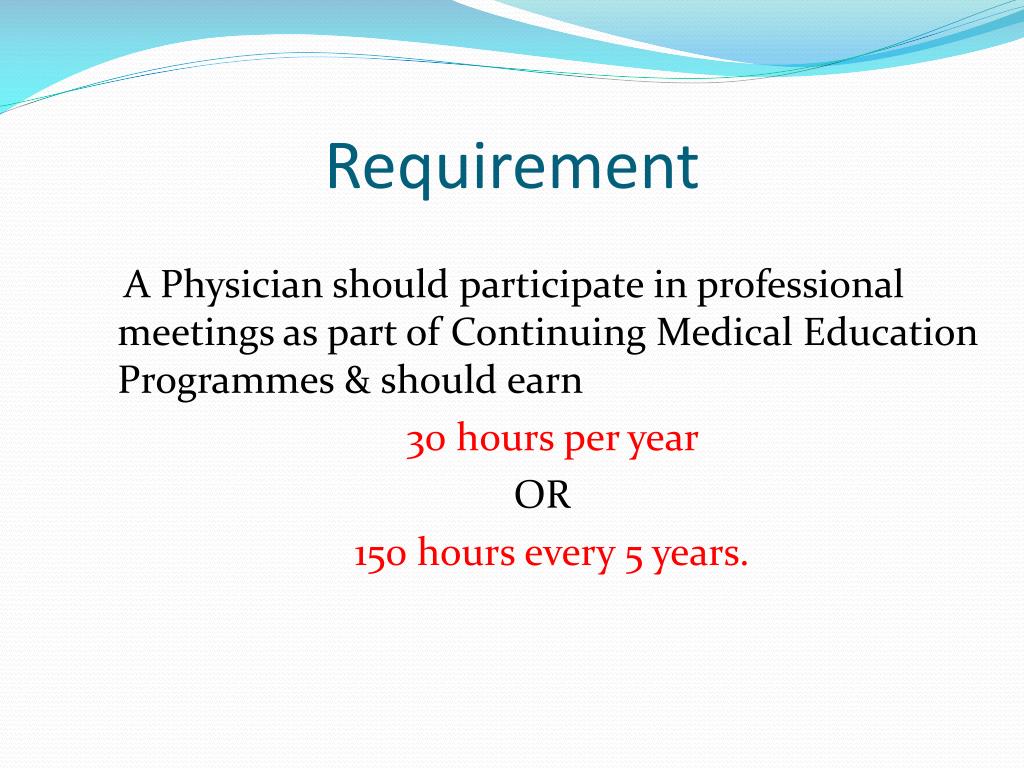 Requirement

A Physician should participate in professional meetings as part of Continuing Medical Education Programmes & should earn

30 hours per year

OR

150 hours every 5 years.